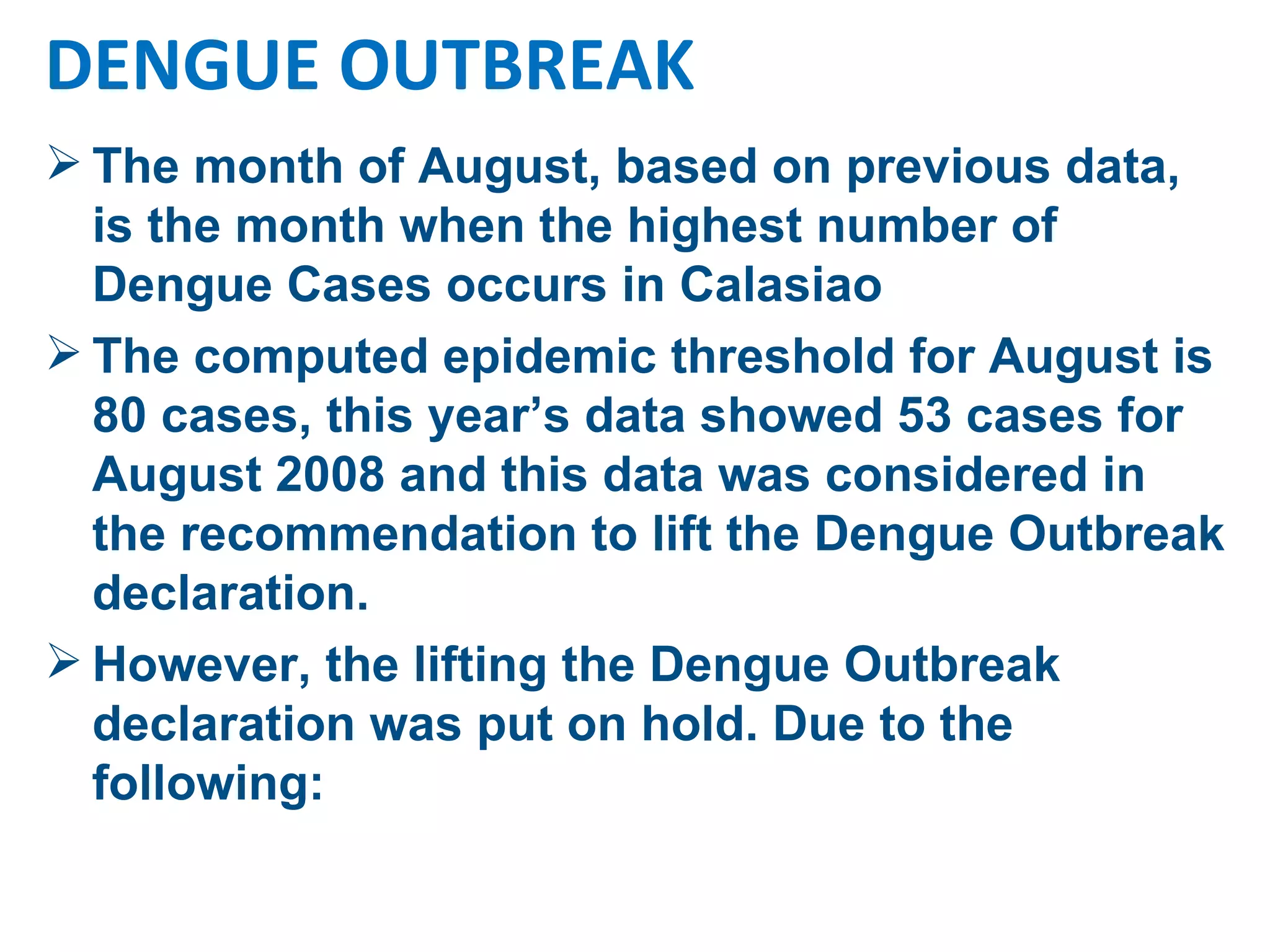 DENGUE OUTBREAK

➢ The month of August, based on previous data, is the month when the highest number of Dengue Cases occurs in Calasiao

➢ The computed epidemic threshold for August is 80 cases, this year’s data showed 53 cases for August 2008 and this data was considered in the recommendation to lift the Dengue Outbreak declaration.

➢ However, the lifting the Dengue Outbreak declaration was put on hold. Due to the following: